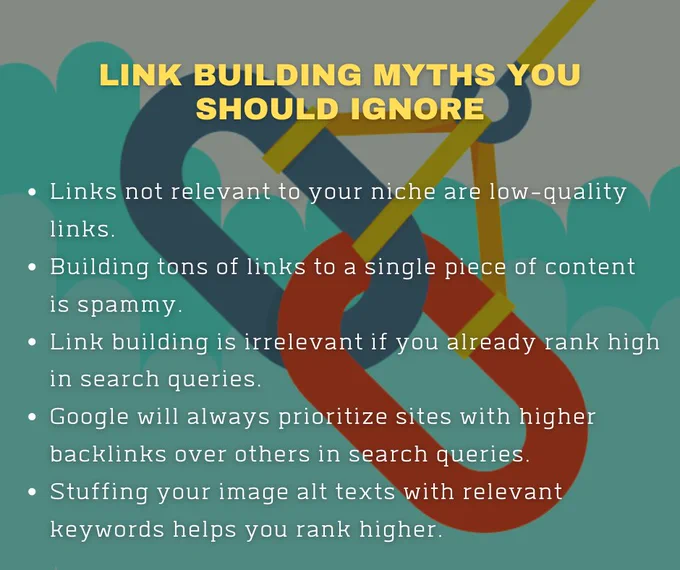 LINK BUILDING MYTHS YOU SHOULD IGNORE

• Links not relevant to your niche are low-quality links.
• Building tons of links to a single piece of content is spammy.
• Link building is irrelevant if you already rank high in search queries.
• Google will always prioritize sites with higher backlinks over others in search queries.
• Stuffing your image alt texts with relevant keywords helps you rank higher.